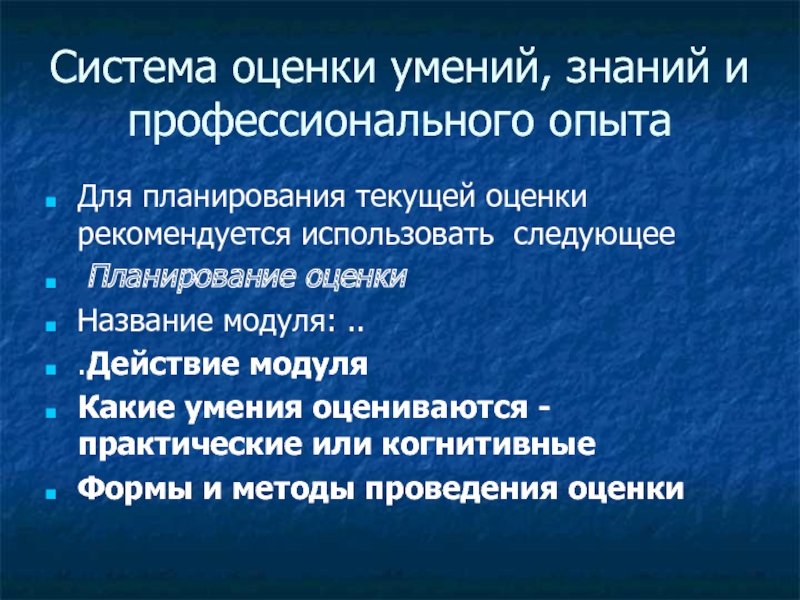 Система оценки умений, знаний и профессионального опыта

Для планирования текущей оценки рекомендуется использовать следующее

Планирование оценки

Название модуля: ..

.Действие модуля

Какие умения оцениваются - практические или когнитивные

Формы и методы проведения оценки